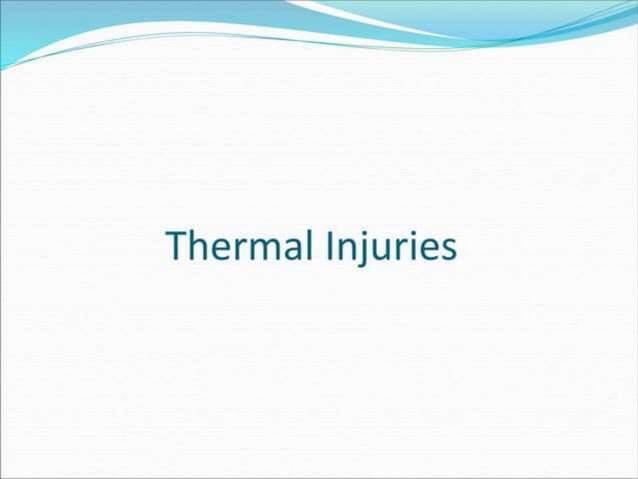 Thermal Injuries